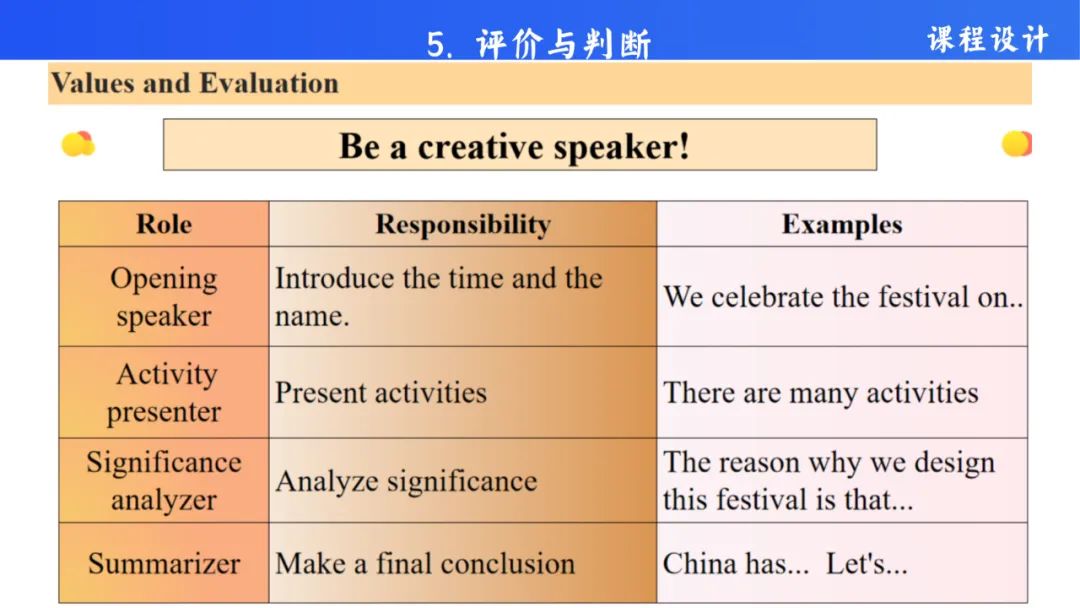 5. 评价与判断

课程设计

Values and Evaluation

Be a creative speaker!

| Role | Responsibility | Examples |
|---|---|---|
| Opening speaker | Introduce the time and the name. | We celebrate the festival on.. |
| Activity presenter | Present activities | There are many activities |
| Significance analyzer | Analyze significance | The reason why we design this festival is that... |
| Summarizer | Make a final conclusion | China has... Let's... |